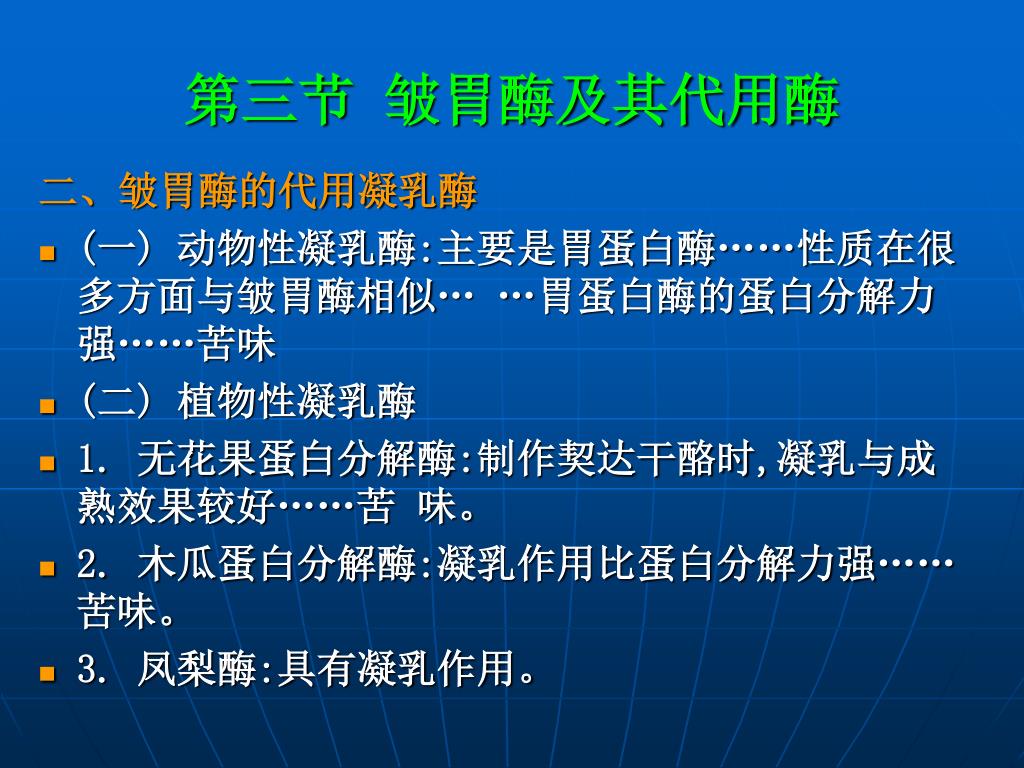 第三节 皱胃酶及其代用酶

二、皱胃酶的代用凝乳酶

(一) 动物性凝乳酶:主要是胃蛋白酶……性质在很多方面与皱胃酶相似… …胃蛋白酶的蛋白分解力强……苦味

(二) 植物性凝乳酶

1. 无花果蛋白分解酶:制作契达干酪时,凝乳与成熟效果较好……苦 味。

2. 木瓜蛋白分解酶:凝乳作用比蛋白分解力强……苦味。

3. 凤梨酶:具有凝乳作用。